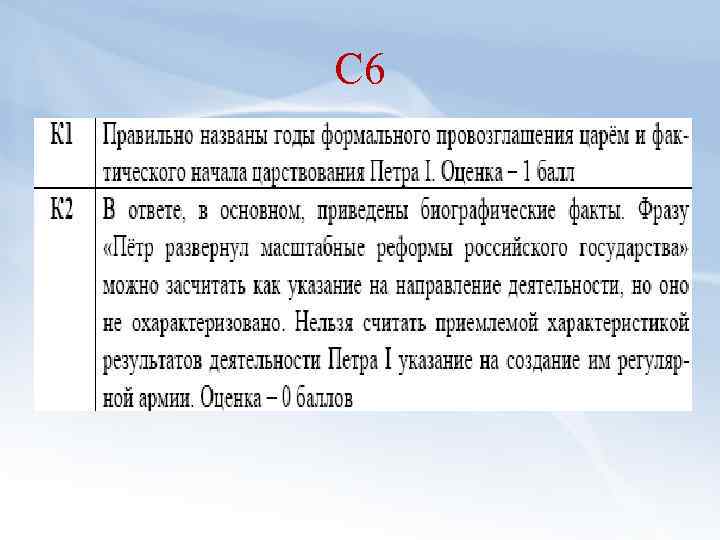 С6

| К1 | Правильно названы годы формального провозглашения царём и фактического начала царствования Петра I. Оценка – 1 балл |
|---|---|
| К2 | В ответе, в основном, приведены биографические факты. Фразу «Пётр развернул масштабные реформы российского государства» можно засчитать как указание на направление деятельности, но оно не охарактеризовано. Нельзя считать приемлемой характеристикой результатов деятельности Петра I указание на создание им регулярной армии. Оценка – 0 баллов |